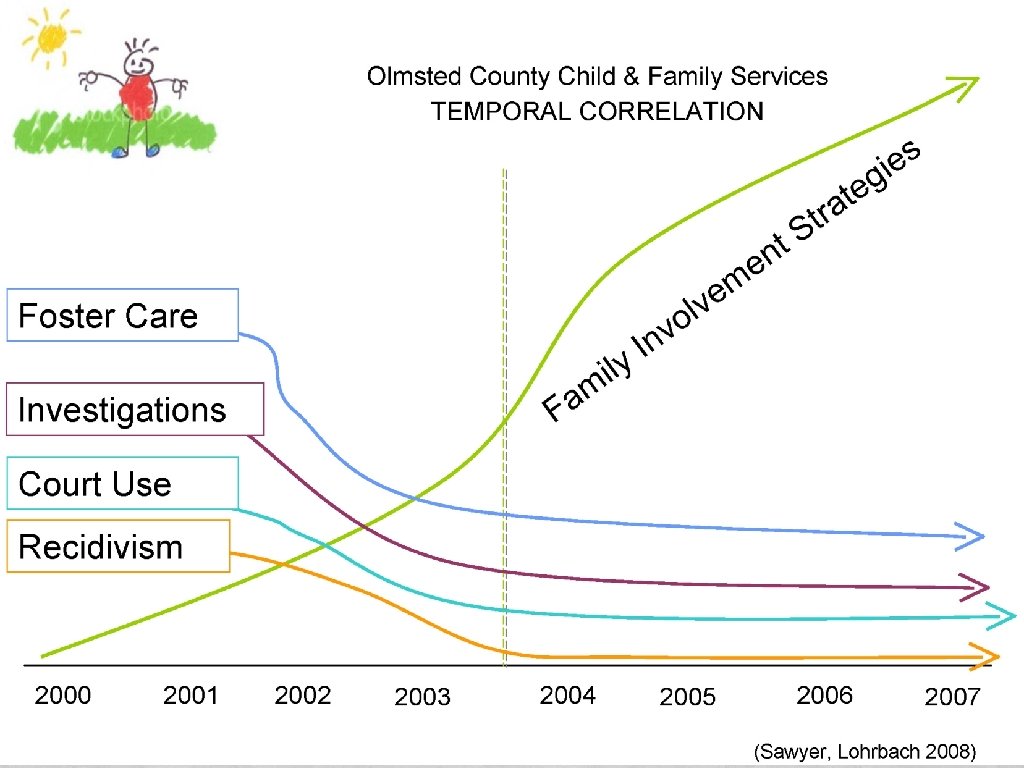 Olmsted County Child & Family Services
TEMPORAL CORRELATION

Family Involvement Strategies

Foster Care

Investigations

Court Use

Recidivism

2000 2001 2002 2003 2004 2005 2006 2007

(Sawyer, Lohrbach 2008)